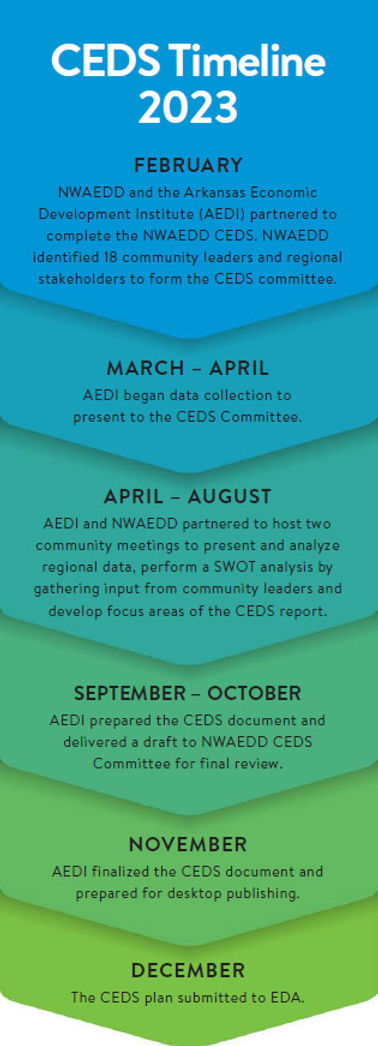 CEDS Timeline 2023

FEBRUARY
NWAEDD and the Arkansas Economic Development Institute (AEDI) partnered to complete the NWAEDD CEDS. NWAEDD identified 18 community leaders and regional stakeholders to form the CEDS committee.

MARCH – APRIL
AEDI began data collection to present to the CEDS Committee.

APRIL – AUGUST
AEDI and NWAEDD partnered to host two community meetings to present and analyze regional data, perform a SWOT analysis by gathering input from community leaders and develop focus areas of the CEDS report.

SEPTEMBER – OCTOBER
AEDI prepared the CEDS document and delivered a draft to NWAEDD CEDS Committee for final review.

NOVEMBER
AEDI finalized the CEDS document and prepared for desktop publishing.

DECEMBER
The CEDS plan submitted to EDA.